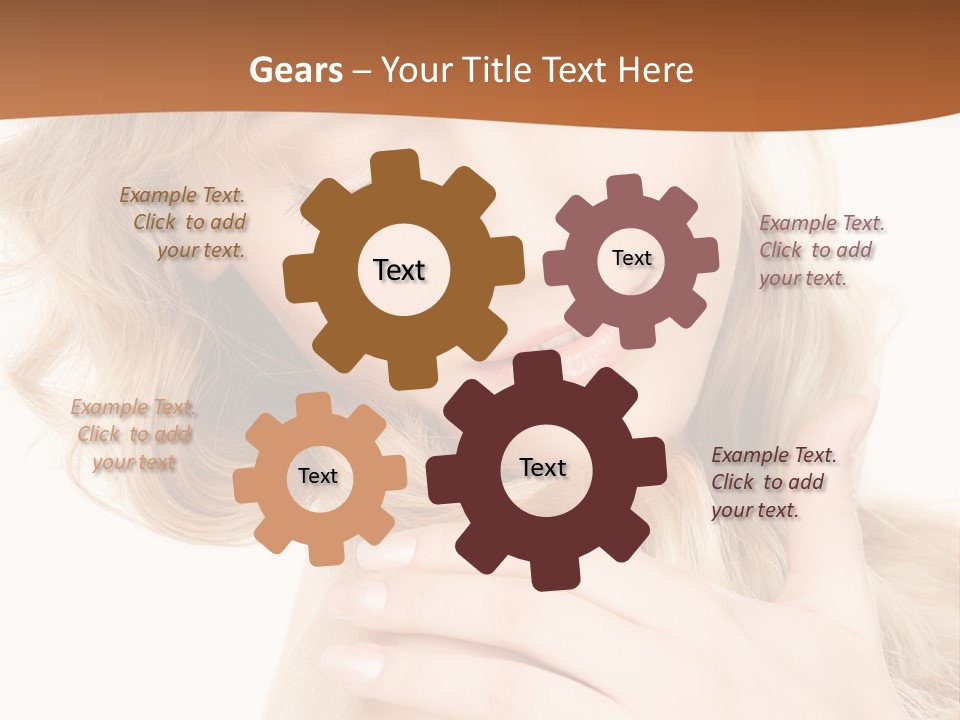 Gears – Your Title Text Here

Example Text. Click to add your text.

Text

Text

Example Text. Click to add your text.

Example Text. Click to add your text

Text

Text

Example Text. Click to add your text.